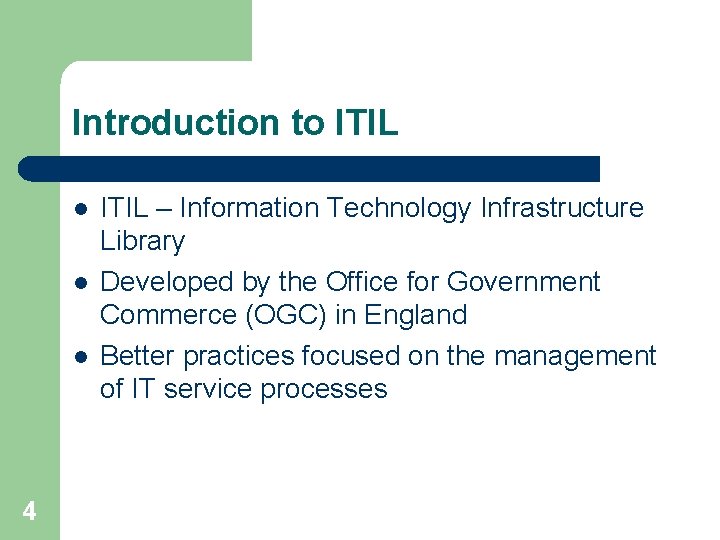 Introduction to ITIL

- ITIL – Information Technology Infrastructure Library
- Developed by the Office for Government Commerce (OGC) in England
- Better practices focused on the management of IT service processes

4